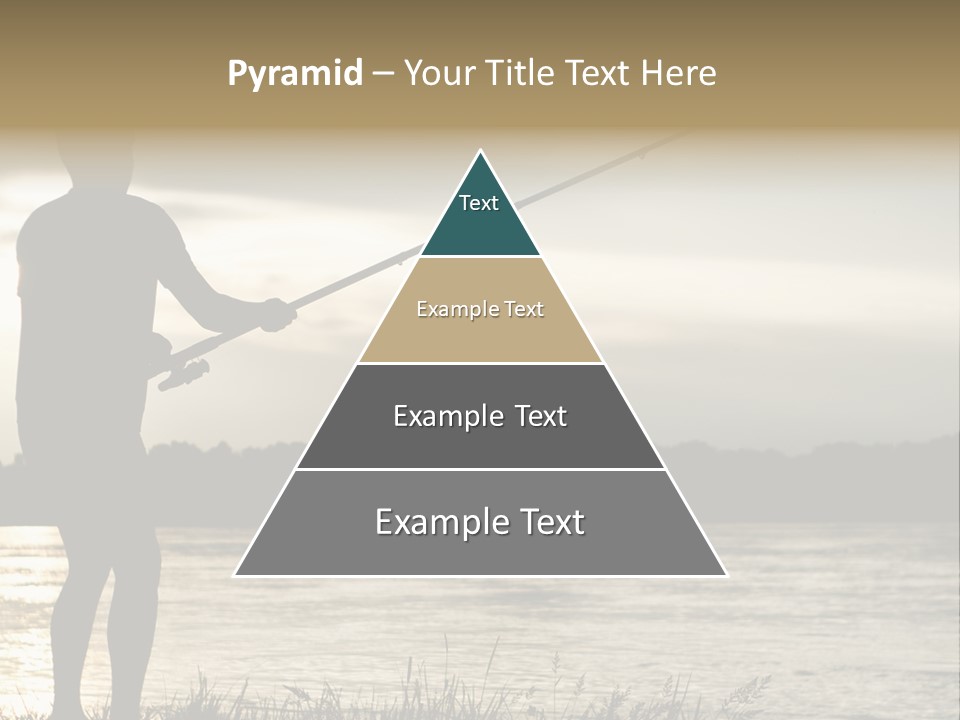 Pyramid – Your Title Text Here

Text

Example Text

Example Text

Example Text